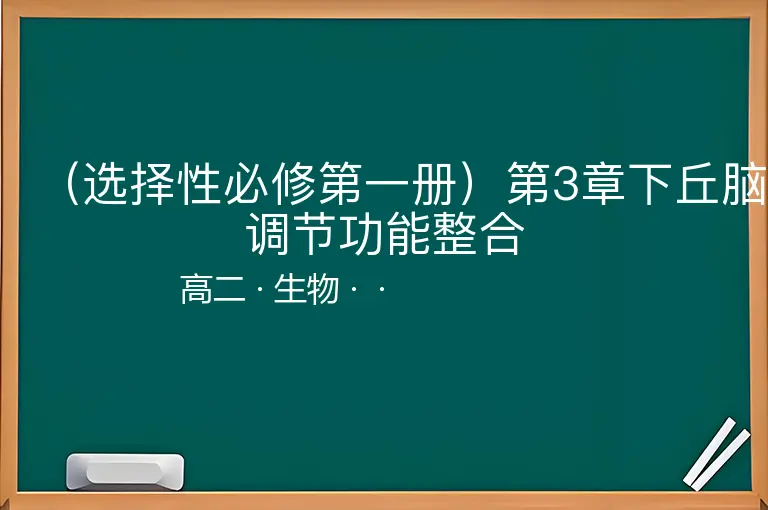 （选择性必修第一册）第3章下丘脑调节功能整合

高二 · 生物 · ·